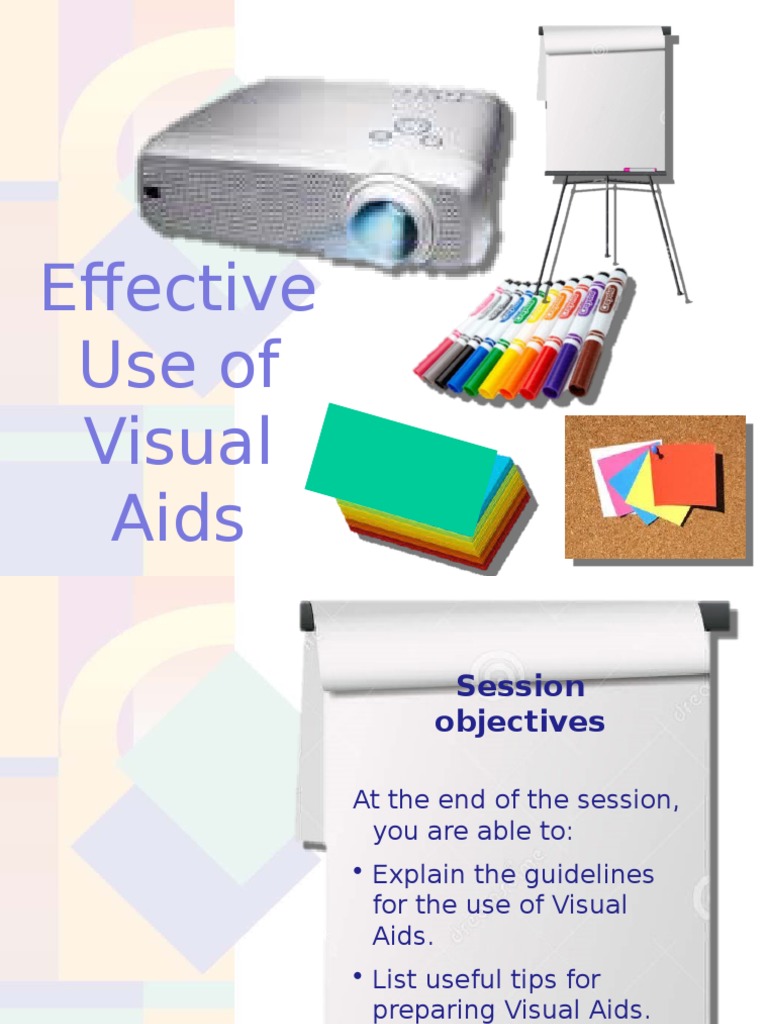 Effective Use of Visual Aids

Session objectives

At the end of the session, you are able to:

• Explain the guidelines for the use of Visual Aids.

• List useful tips for preparing Visual Aids.